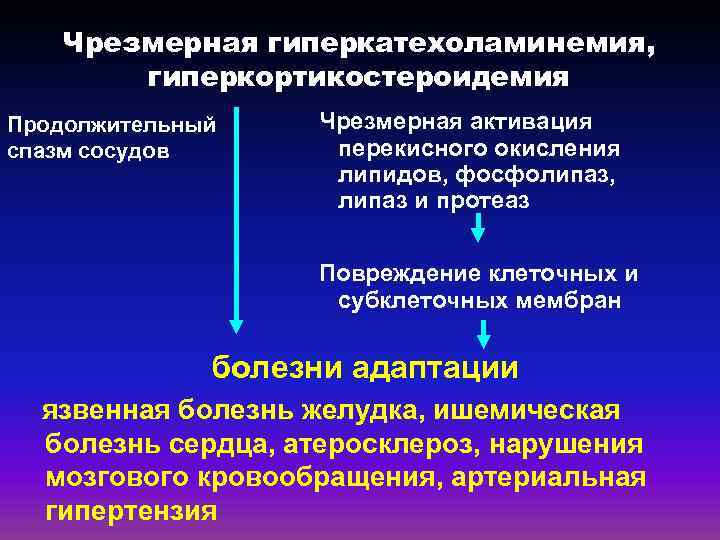 Чрезмерная гиперкатехоламинемия, гиперкортикостероидемия

Продолжительный спазм сосудов

Чрезмерная активация перекисного окисления липидов, фосфолипаз, липаз и протеаз

Повреждение клеточных и субклеточных мембран

болезни адаптации

язвенная болезнь желудка, ишемическая болезнь сердца, атеросклероз, нарушения мозгового кровообращения, артериальная гипертензия